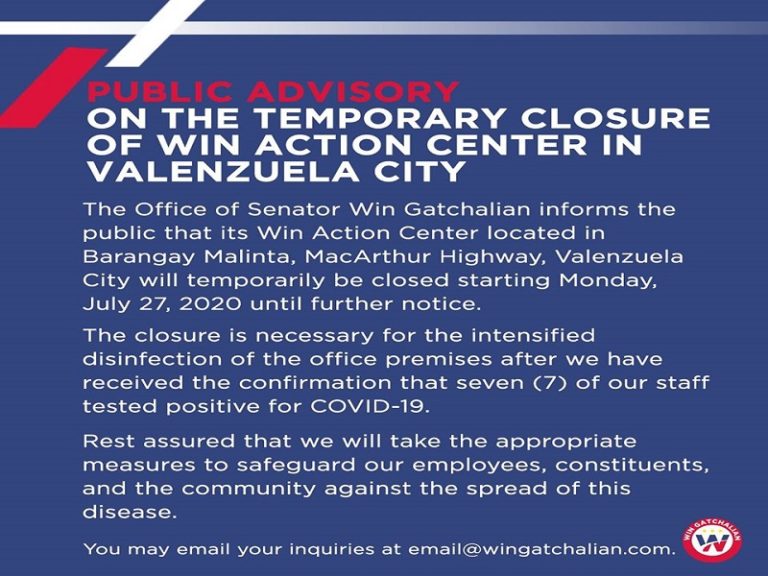 PUBLIC ADVISORY
ON THE TEMPORARY CLOSURE OF WIN ACTION CENTER IN VALENZUELA CITY

The Office of Senator Win Gatchalian informs the public that its Win Action Center located in Barangay Malinta, MacArthur Highway, Valenzuela City will temporarily be closed starting Monday, July 27, 2020 until further notice.

The closure is necessary for the intensified disinfection of the office premises after we have received the confirmation that seven (7) of our staff tested positive for COVID-19.

Rest assured that we will take the appropriate measures to safeguard our employees, constituents, and the community against the spread of this disease.

You may email your inquiries at email@wingatchalian.com.

WIN GATCHALIAN
W